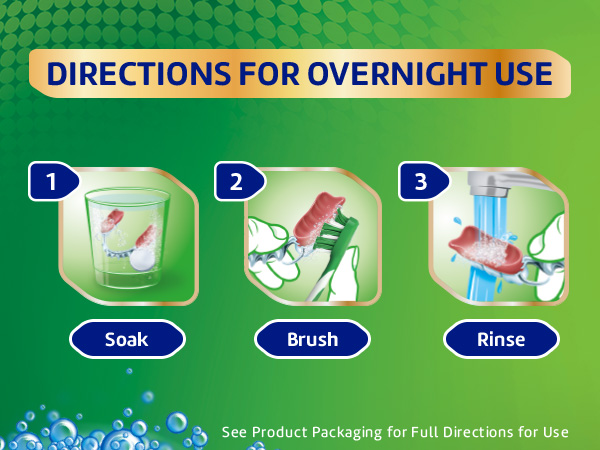 DIRECTIONS FOR OVERNIGHT USE

1

Soak

2

Brush

3

Rinse

See Product Packaging for Full Directions for Use